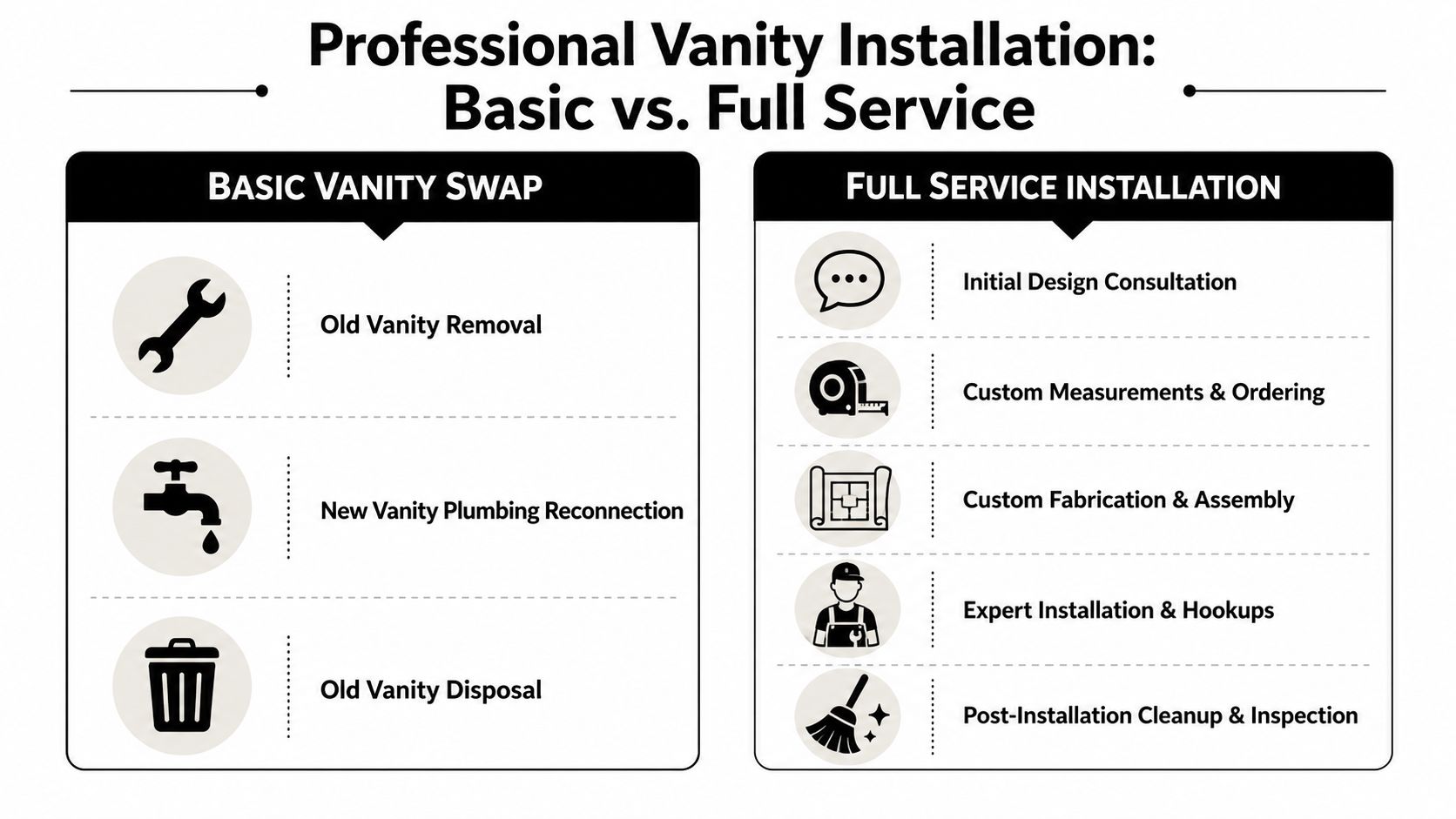 Professional Vanity Installation:
Basic vs. Full Service

BASIC VANITY SWAP

Old Vanity Removal

New Vanity Plumbing Reconnection

Old Vanity Disposal

FULL SERVICE INSTALLATION

Initial Design Consultation

Custom Measurements & Ordering

Custom Fabrication & Assembly

Expert Installation & Hookups

Post-Installation Cleanup & Inspection